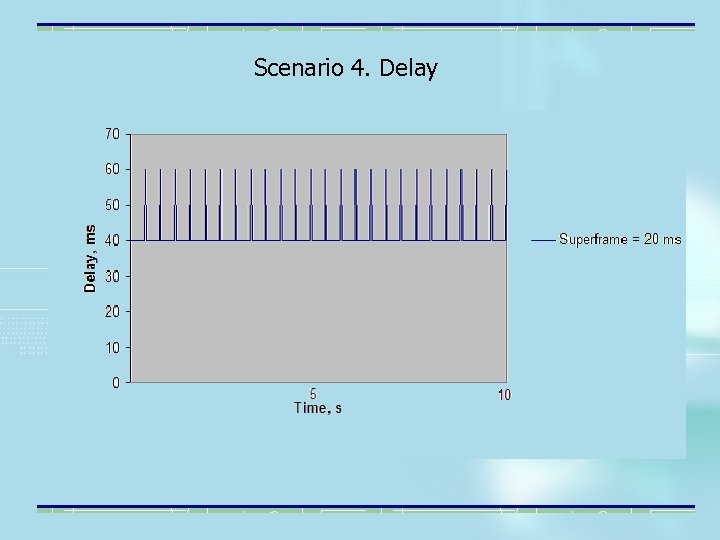 Scenario 4. Delay

70
60
50
40
30
20
10
0

Delay, ms

5
10
Time, s

Superframe = 20 ms